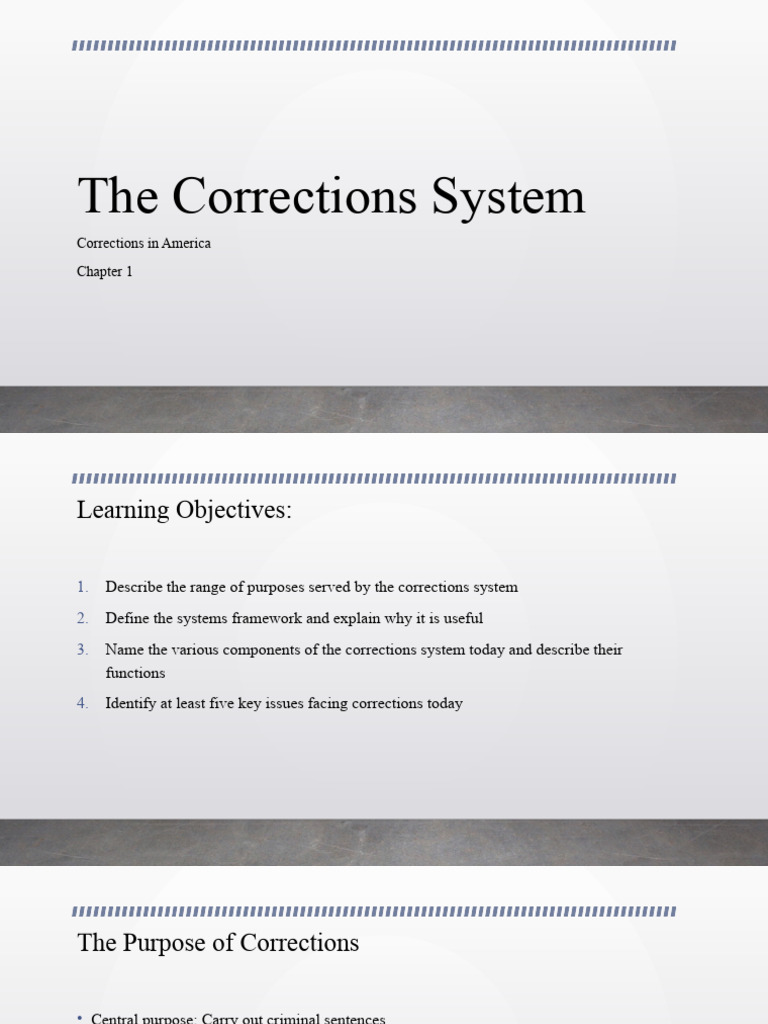 The Corrections System

Corrections in America

Chapter 1

Learning Objectives:

1. Describe the range of purposes served by the corrections system
2. Define the systems framework and explain why it is useful
3. Name the various components of the corrections system today and describe their functions
4. Identify at least five key issues facing corrections today

The Purpose of Corrections

• Central purpose: Carry out criminal sentences